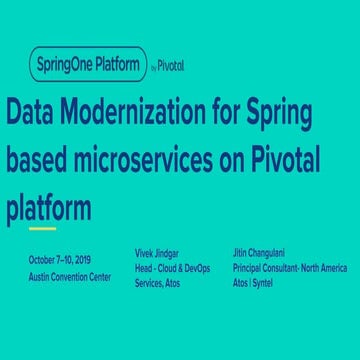 SpringOne Platform by Pivotal

Data Modernization for Spring based microservices on Pivotal platform

October 7–10, 2019
Austin Convention Center

Vivek Jindgar
Head - Cloud & DevOps Services, Atos

Jitin Changulani
Principal Consultant- North America
Atos | Syntel